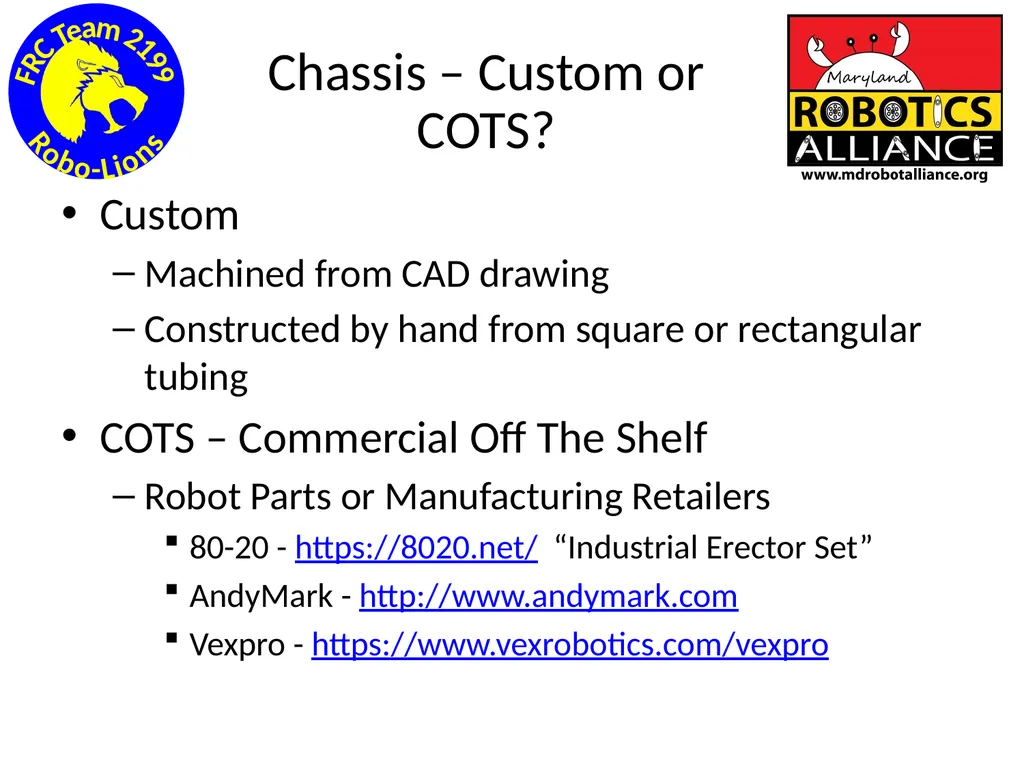 FRC Team 2199
Robo-Lions

Chassis – Custom or COTS?

Maryland
ROBOTICS
ALLIANCE
www.mdrobotalliance.org

• Custom
– Machined from CAD drawing
– Constructed by hand from square or rectangular tubing

• COTS – Commercial Off The Shelf
– Robot Parts or Manufacturing Retailers
▪ 80-20 - https://8020.net/ “Industrial Erector Set”
▪ AndyMark - http://www.andymark.com
▪ Vexpro - https://www.vexrobotics.com/vexpro